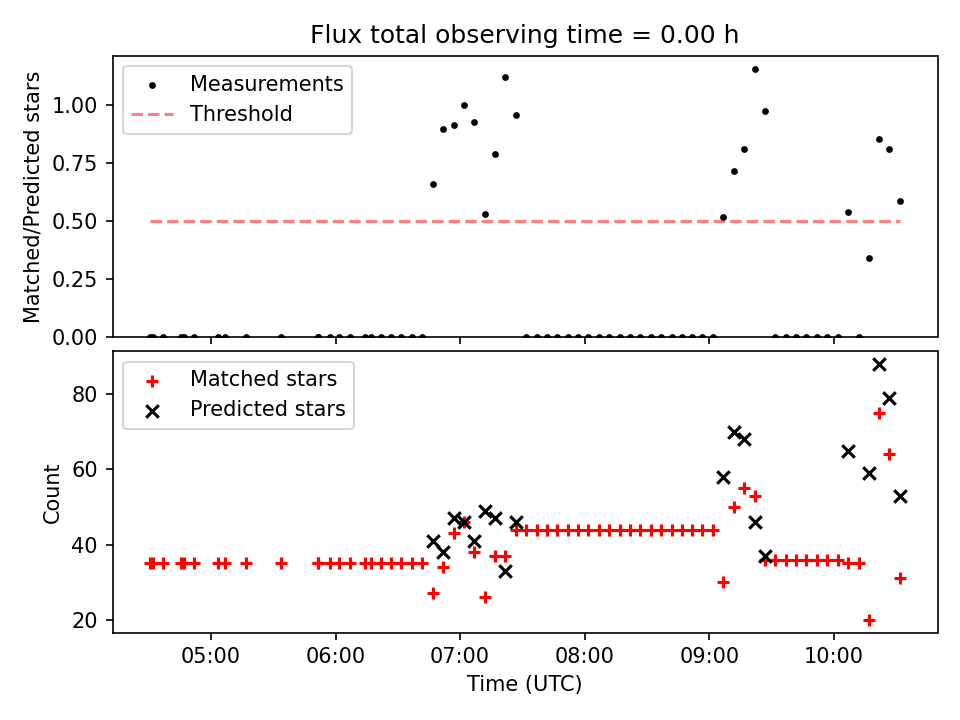 Flux total observing time = 0.00 h

Measurements
Threshold

Matched/Predicted stars

1.00
0.75
0.50
0.25
0.00

Matched stars
Predicted stars

Count

80
60
40
20

05:00
06:00
07:00
08:00
09:00
10:00

Time (UTC)